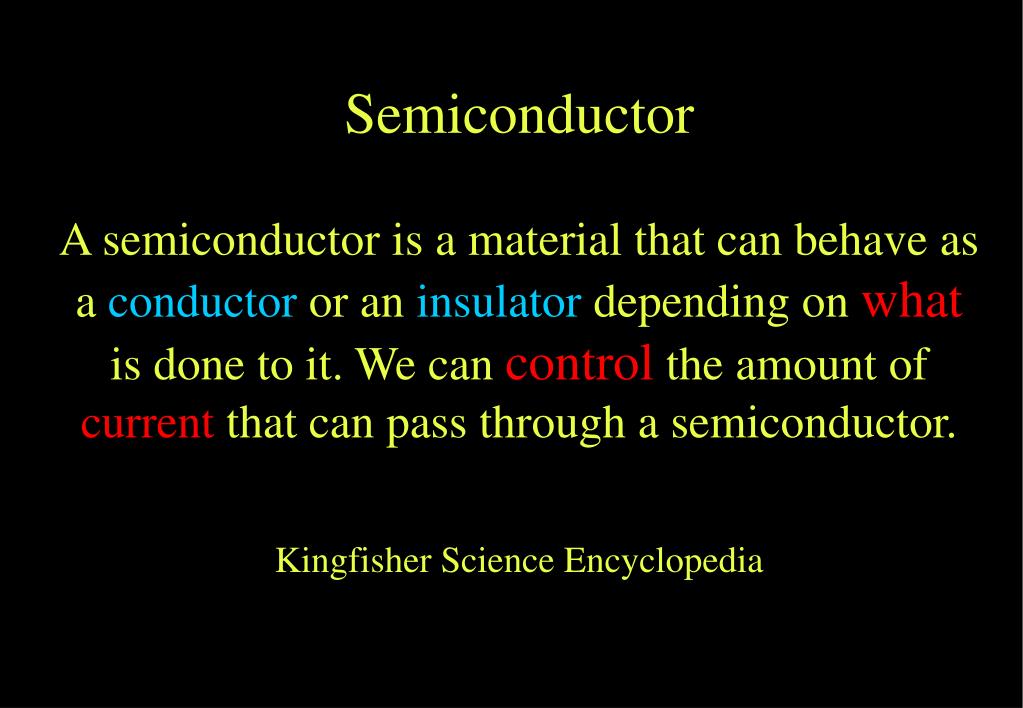 Semiconductor

A semiconductor is a material that can behave as a conductor or an insulator depending on what is done to it. We can control the amount of current that can pass through a semiconductor.

Kingfisher Science Encyclopedia